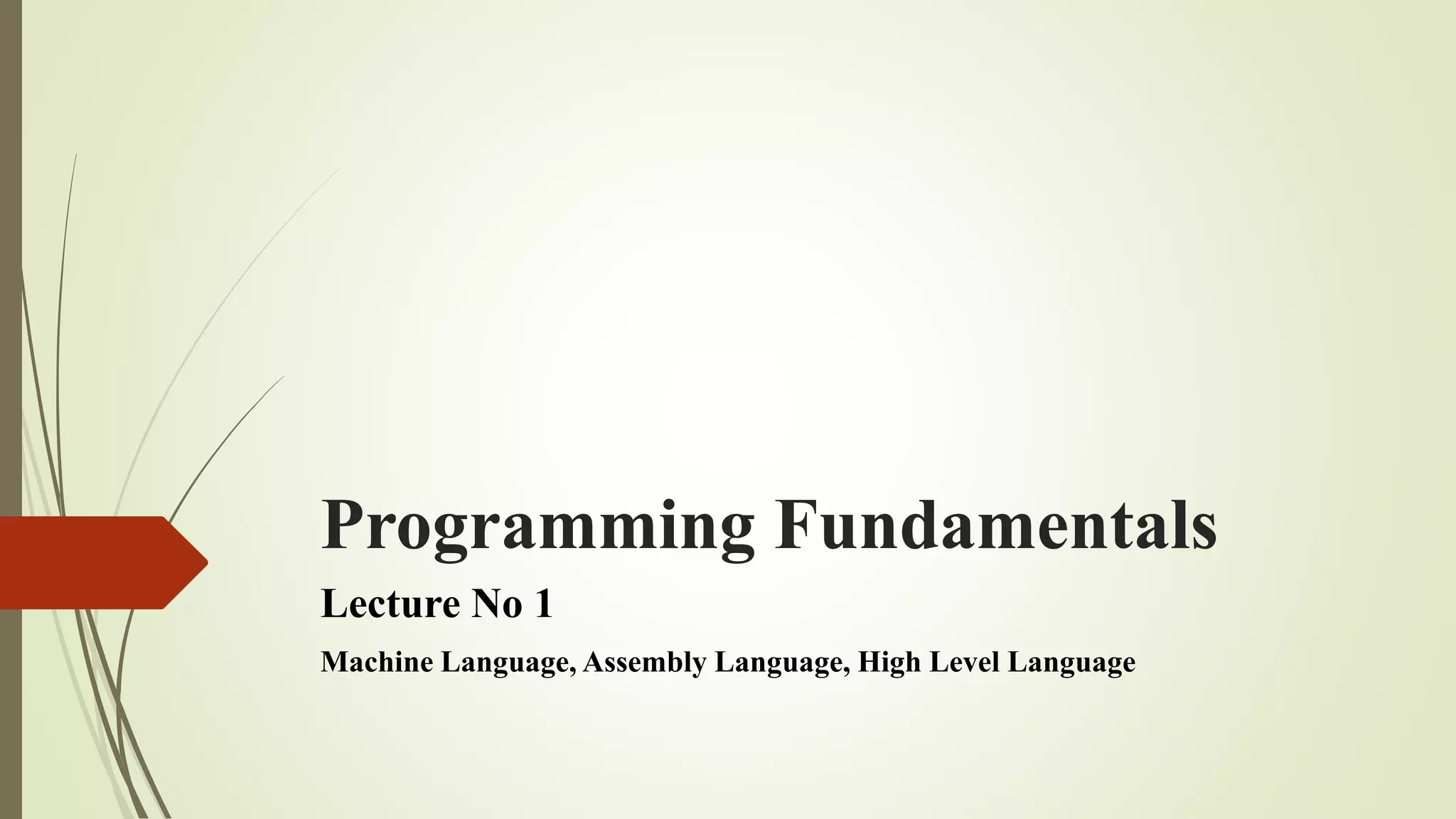 Programming Fundamentals

Lecture No 1

Machine Language, Assembly Language, High Level Language